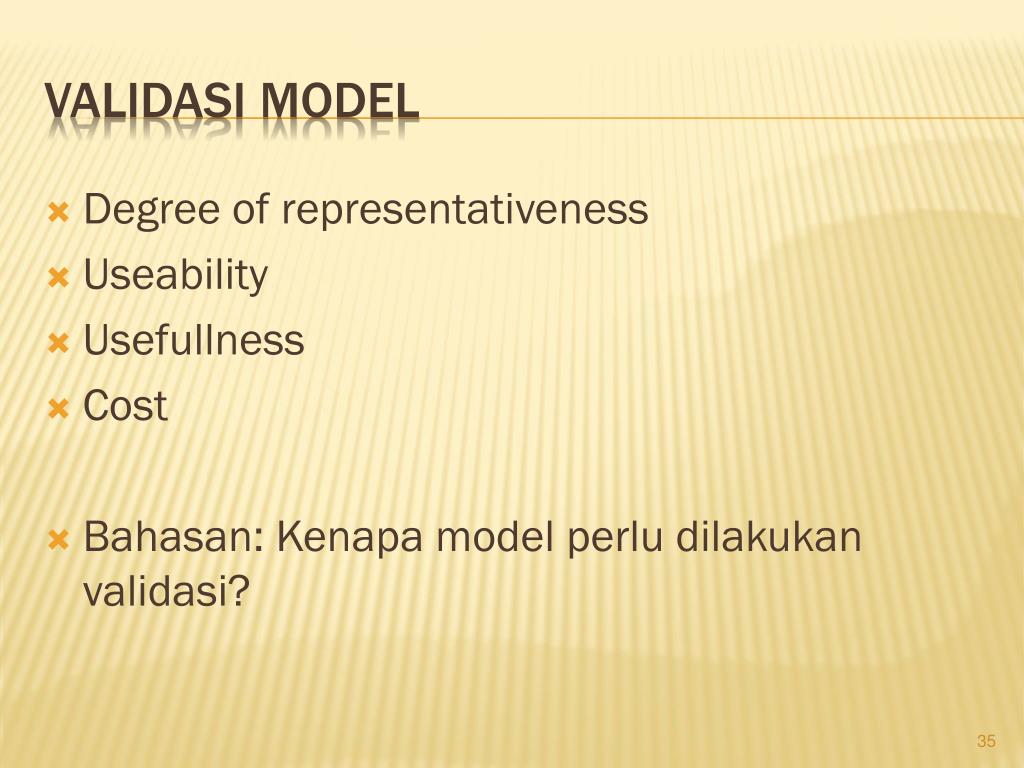 VALIDASI MODEL

Degree of representativeness
Useability
Usefullness
Cost

Bahasan: Kenapa model perlu dilakukan validasi?

35